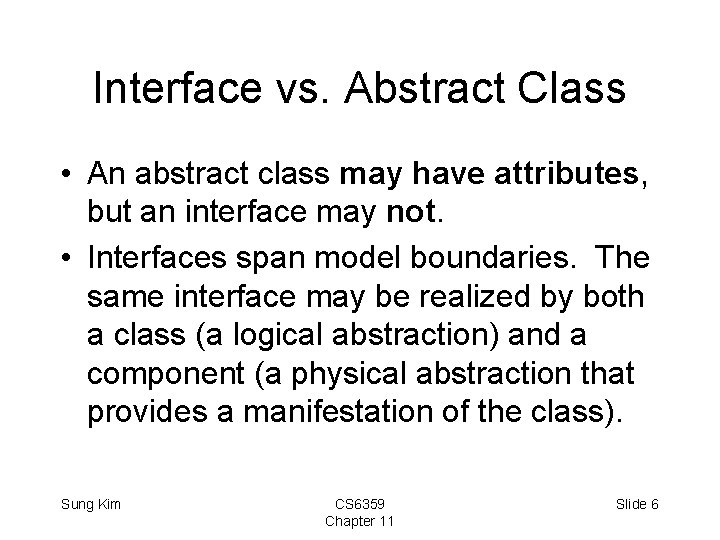 Interface vs. Abstract Class

• An abstract class may have attributes, but an interface may not.

• Interfaces span model boundaries. The same interface may be realized by both a class (a logical abstraction) and a component (a physical abstraction that provides a manifestation of the class).

Sung Kim

CS6359
Chapter 11

Slide 6